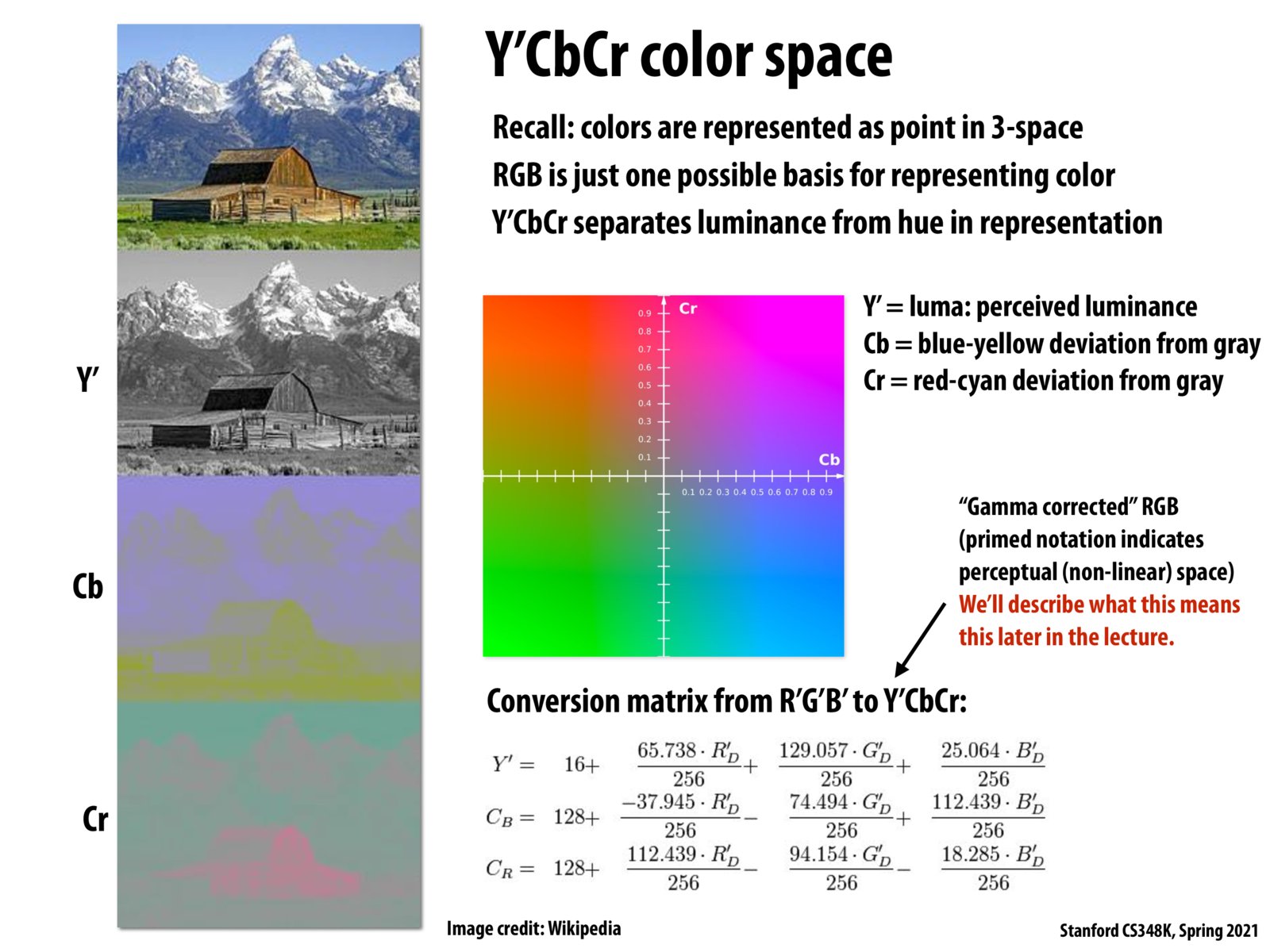 Y'CbCr color space

Recall: colors are represented as point in 3-space

RGB is just one possible basis for representing color

Y'CbCr separates luminance from hue in representation

Y'

Cb

Cr

Cr
0.9
0.8
0.7
0.6
0.5
0.4
0.3
0.2
0.1
Cb
0.1 0.2 0.3 0.4 0.5 0.6 0.7 0.8 0.9

Y' = luma: perceived luminance
Cb = blue-yellow deviation from gray
Cr = red-cyan deviation from gray

"Gamma corrected" RGB (primed notation indicates perceptual (non-linear) space)
We'll describe what this means this later in the lecture.

Conversion matrix from R'G'B' to Y'CbCr:

$Y' = 16 + \frac{65.738 \cdot R'_D}{256} + \frac{129.057 \cdot G'_D}{256} + \frac{25.064 \cdot B'_D}{256}$

$C_B = 128 + \frac{-37.945 \cdot R'_D}{256} - \frac{74.494 \cdot G'_D}{256} + \frac{112.439 \cdot B'_D}{256}$

$C_R = 128 + \frac{112.439 \cdot R'_D}{256} - \frac{94.154 \cdot G'_D}{256} - \frac{18.285 \cdot B'_D}{256}$

Image credit: Wikipedia

Stanford CS348K, Spring 2021